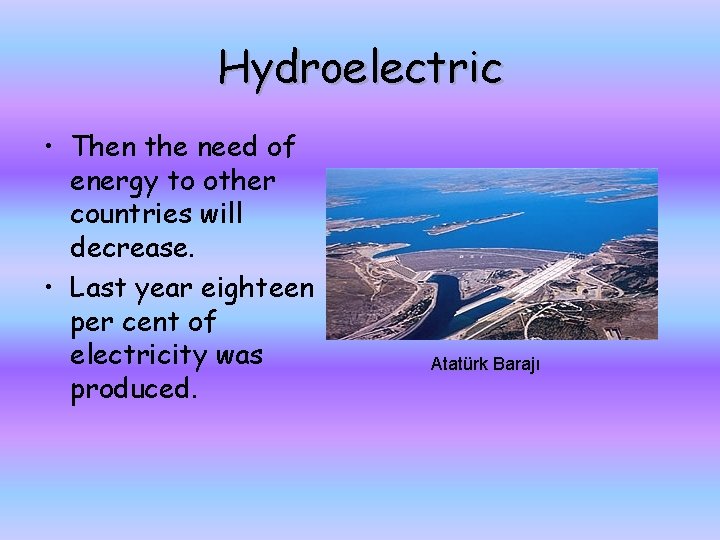 Hydroelectric

• Then the need of energy to other countries will decrease.
• Last year eighteen per cent of electricity was produced.

Atatürk Barajı